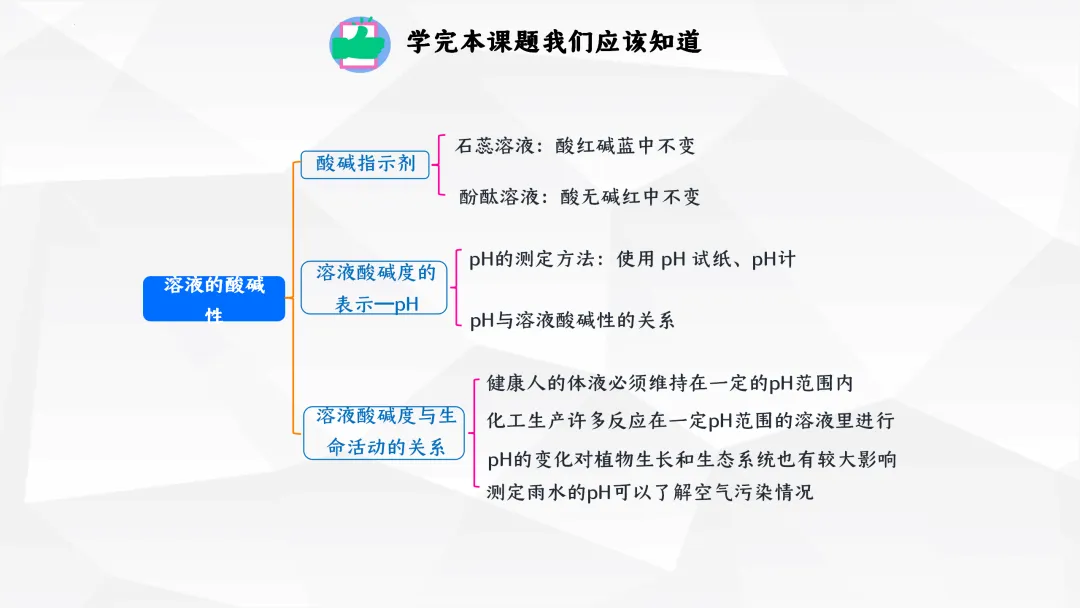 学完本课题我们应该知道

溶液的酸碱性

酸碱指示剂

石蕊溶液：酸红碱蓝中不变

酚酞溶液：酸无碱红中不变

溶液酸碱度的表示—pH

pH的测定方法：使用 pH 试纸、pH计

pH与溶液酸碱性的关系

溶液酸碱度与生命活动的关系

健康人的体液必须维持在一定的pH范围内

化工生产许多反应在一定pH范围的溶液里进行

pH的变化对植物生长和生态系统也有较大影响

测定雨水的pH可以了解空气污染情况